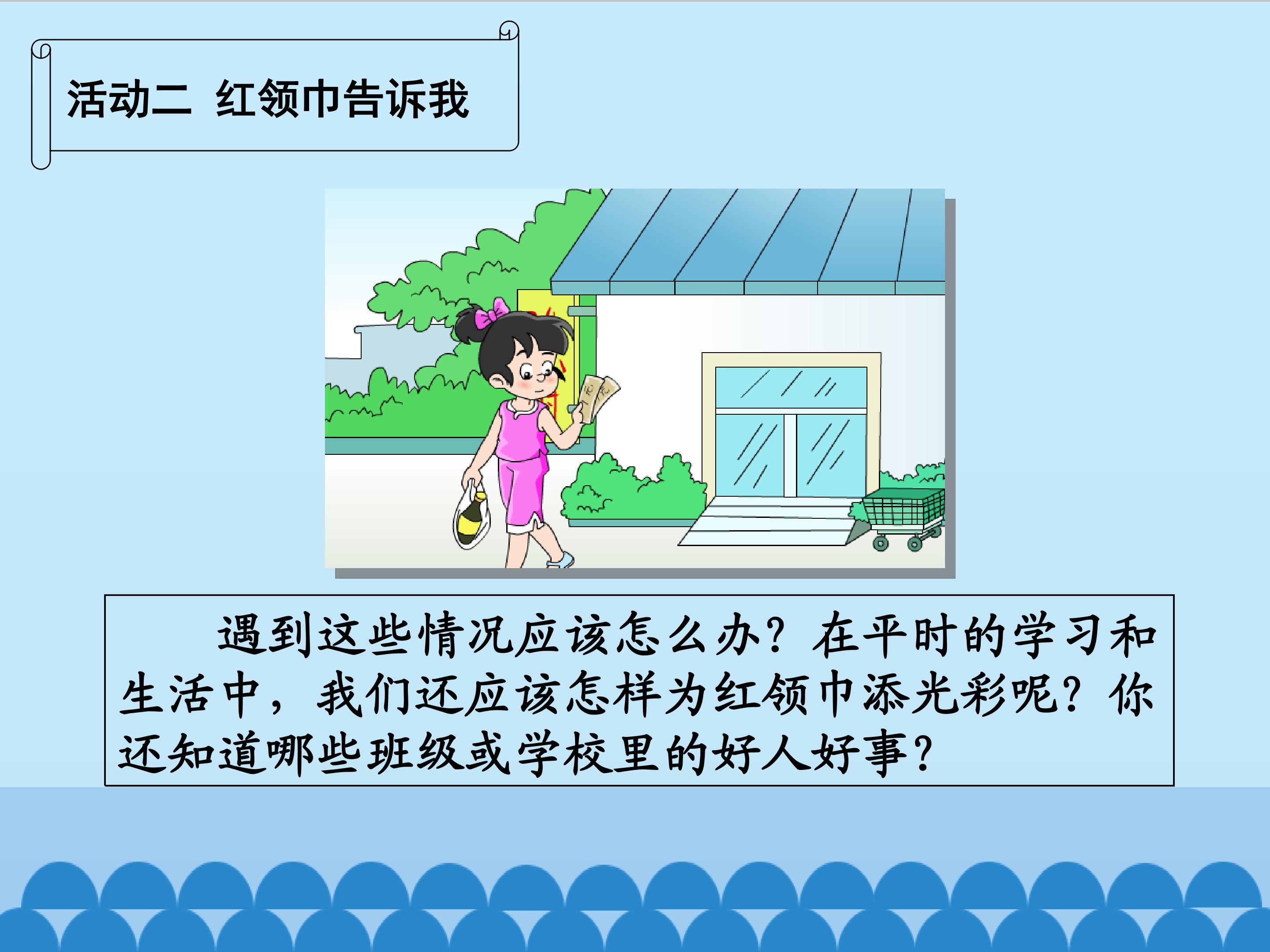 活动二 红领巾告诉我

遇到这些情况应该怎么办？在平时的学习和生活中，我们还应该怎样为红领巾添光彩呢？你还知道哪些班级或学校里的好人好事？